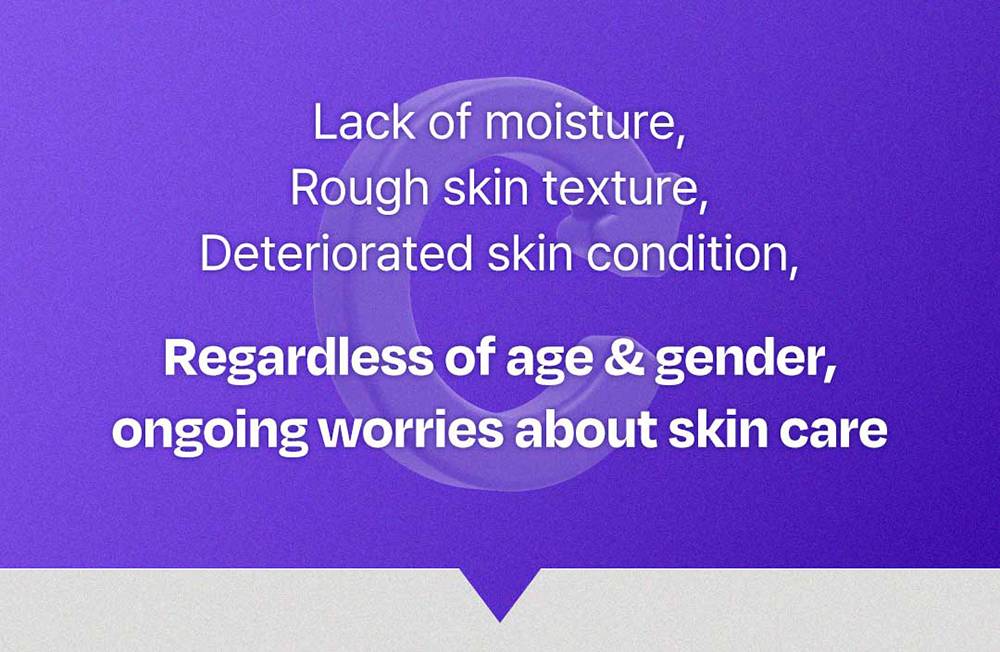 Lack of moisture,
Rough skin texture,
Deteriorated skin condition,

Regardless of age & gender,
ongoing worries about skin care